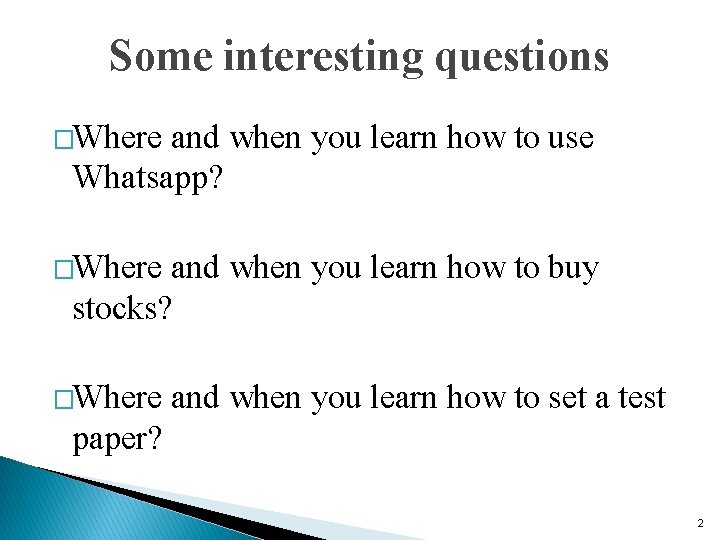 Some interesting questions

□Where and when you learn how to use Whatsapp?

□Where and when you learn how to buy stocks?

□Where and when you learn how to set a test paper?

2